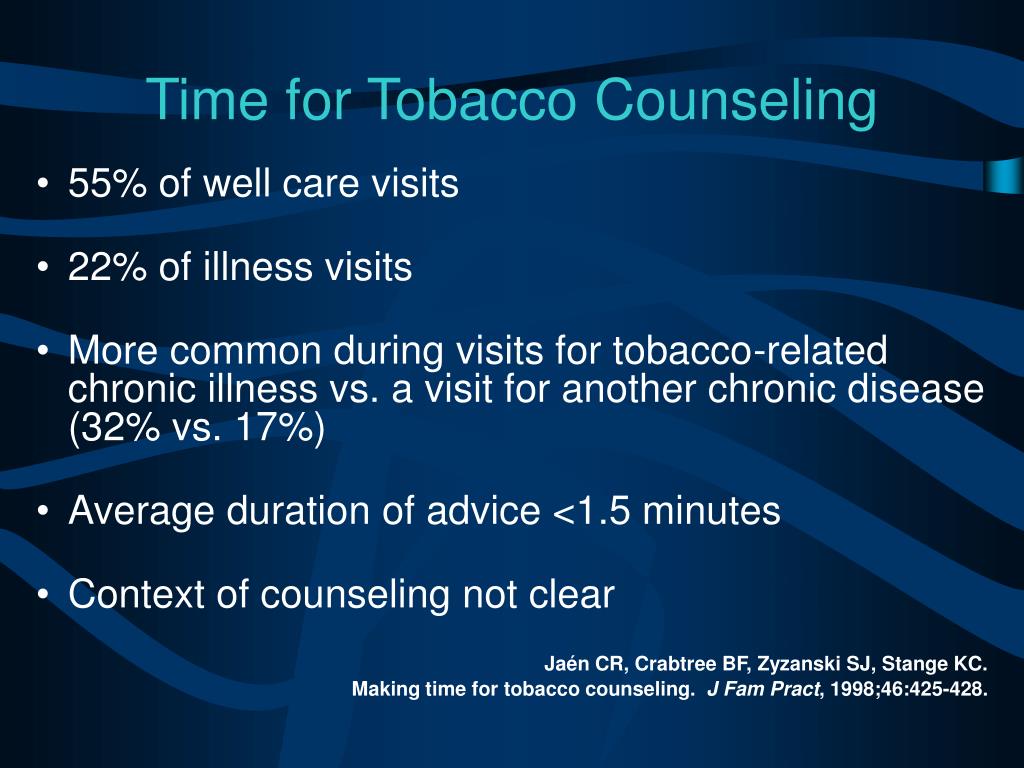 Time for Tobacco Counseling

• 55% of well care visits

• 22% of illness visits

• More common during visits for tobacco-related chronic illness vs. a visit for another chronic disease (32% vs. 17%)

• Average duration of advice <1.5 minutes

• Context of counseling not clear

Jaén CR, Crabtree BF, Zyzanski SJ, Stange KC.
Making time for tobacco counseling. J Fam Pract, 1998;46:425-428.